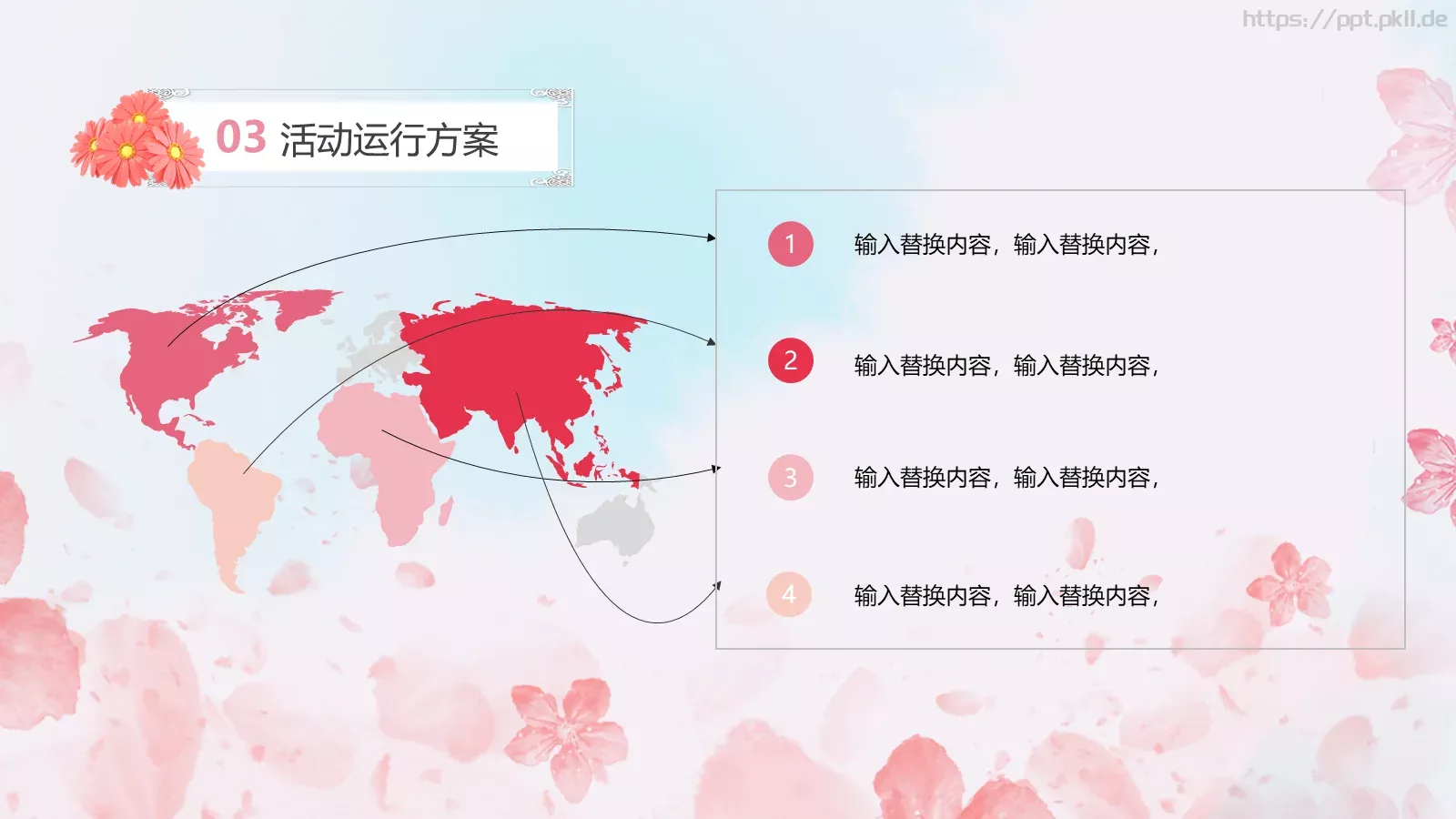 https://ppt.pkll.de

03 活动运行方案

1 输入替换内容，输入替换内容，

2 输入替换内容，输入替换内容，

3 输入替换内容，输入替换内容，

4 输入替换内容，输入替换内容，